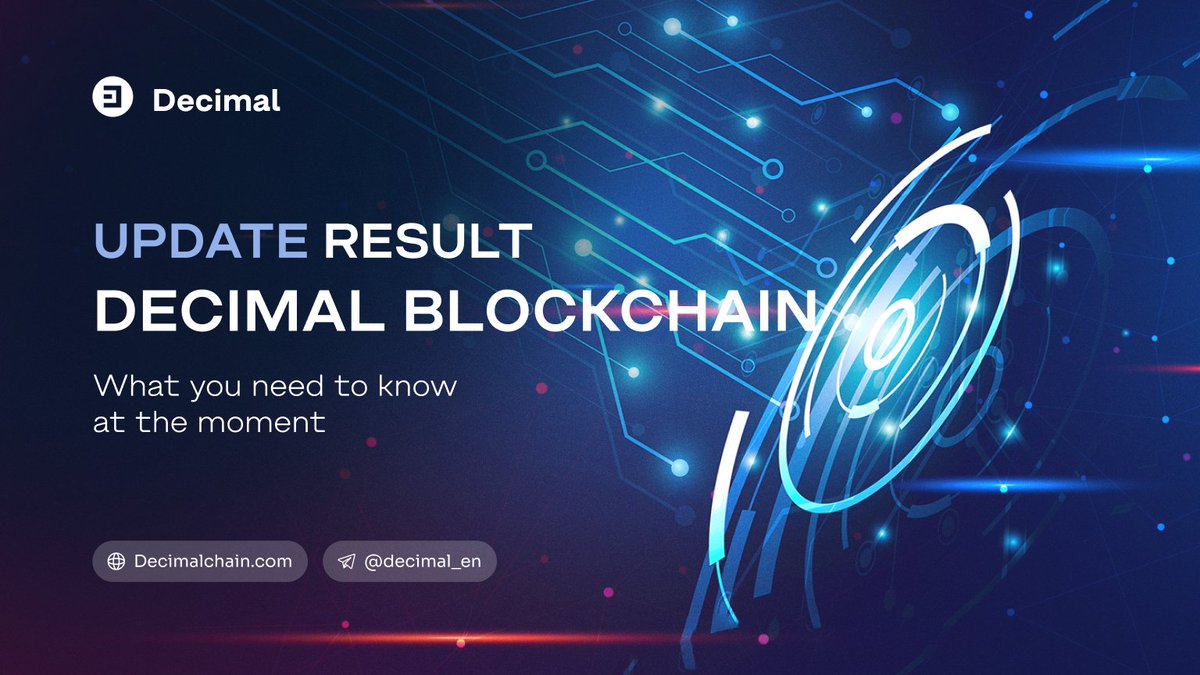 Decimal

UPDATE RESULT
DECIMAL BLOCKCHAIN

What you need to know at the moment

Decimalchain.com

@decimal_en